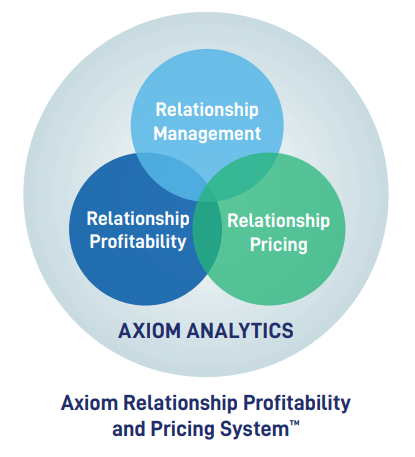 Relationship Management

Relationship Profitability

Relationship Pricing

AXIOM ANALYTICS

Axiom Relationship Profitability and Pricing System™